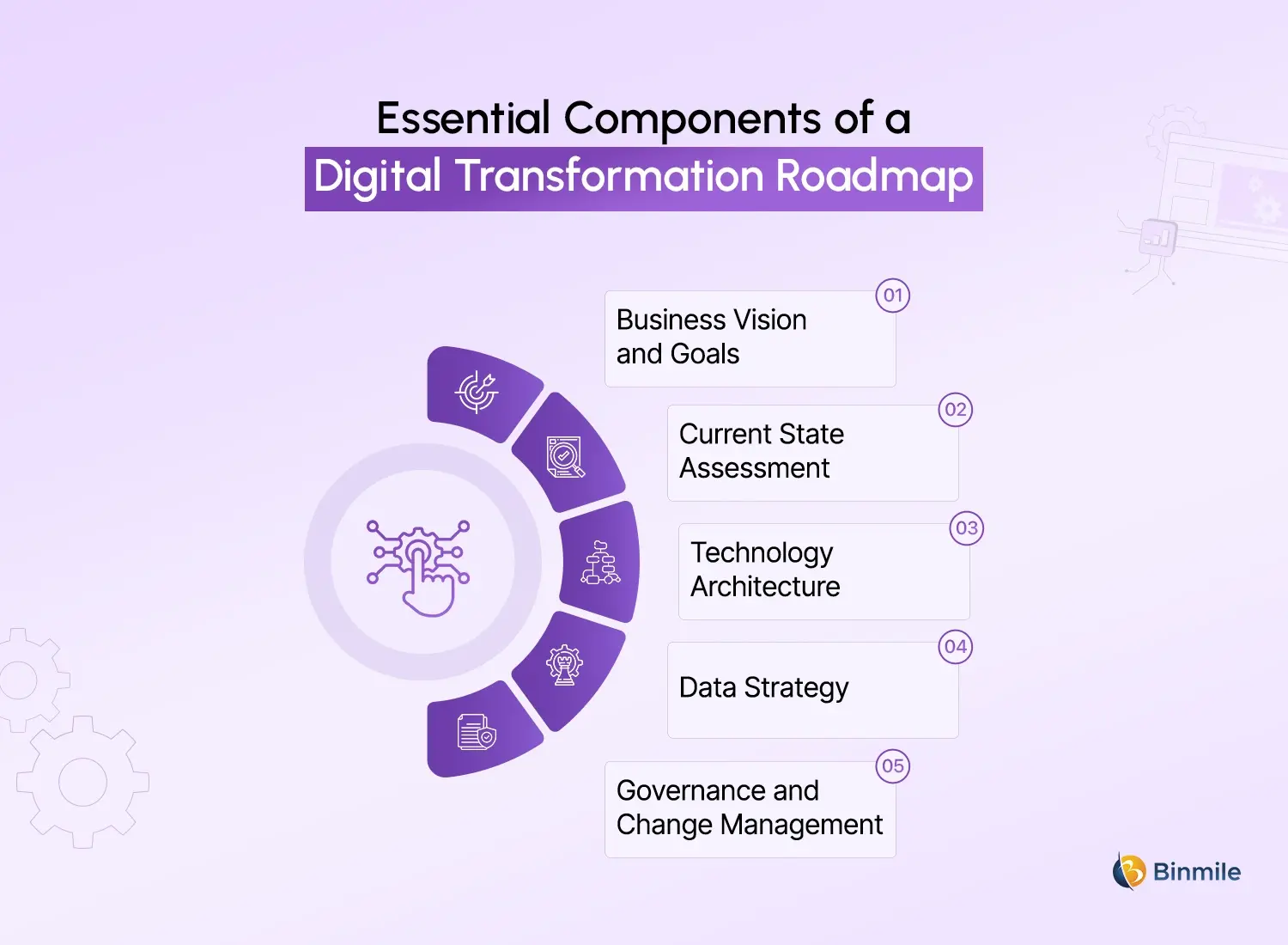 Essential Components of a
Digital Transformation Roadmap

01
Business Vision and Goals

02
Current State Assessment

03
Technology Architecture

04
Data Strategy

05
Governance and Change Management

Binmile